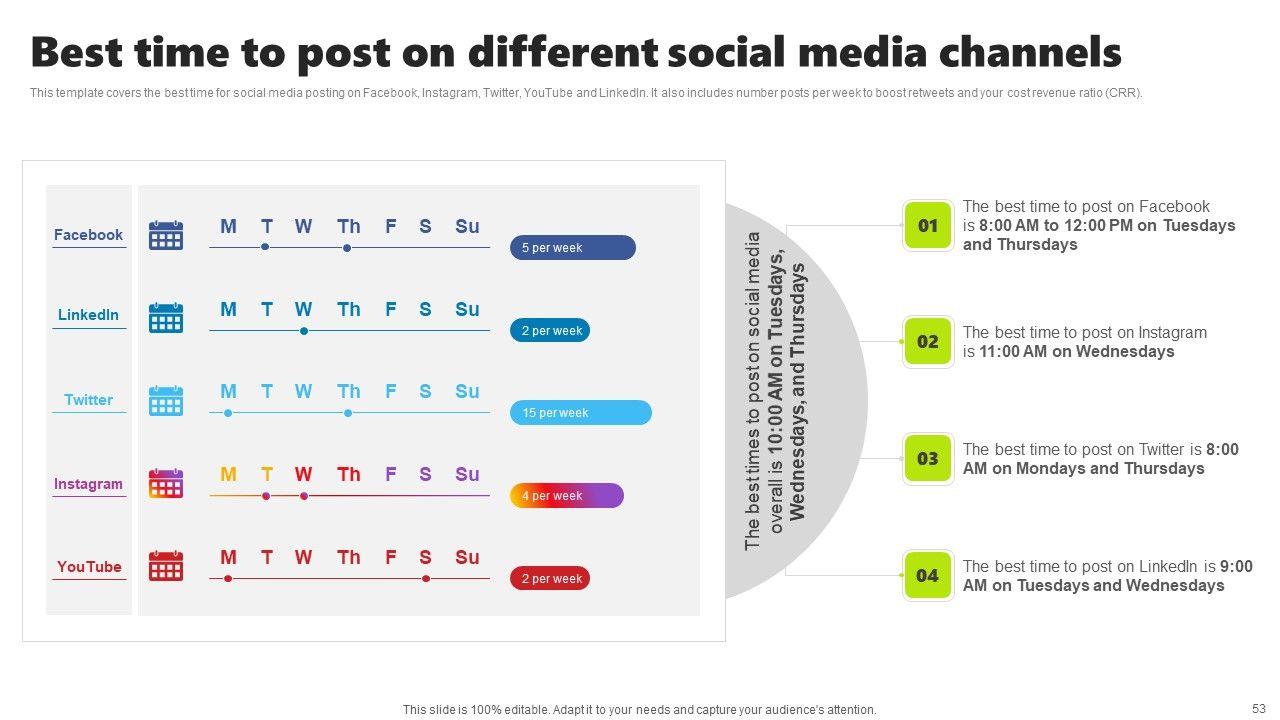 Best time to post on different social media channels

This template covers the best time for social media posting on Facebook, Instagram, Twitter, YouTube and LinkedIn. It also includes number posts per week to boost retweets and your cost revenue ratio (CRR).

Facebook M T W Th F S Su 5 per week

LinkedIn M T W Th F S Su 2 per week

Twitter M T W Th F S Su 15 per week

Instagram M T W Th F S Su 4 per week

YouTube M T W Th F S Su 2 per week

The best times to post on social media overall is 10:00 AM on Tuesdays, Wednesdays, and Thursdays

01 The best time to post on Facebook is 8:00 AM to 12:00 PM on Tuesdays and Thursdays

02 The best time to post on Instagram is 11:00 AM on Wednesdays

03 The best time to post on Twitter is 8:00 AM on Mondays and Thursdays

04 The best time to post on LinkedIn is 9:00 AM on Tuesdays and Wednesdays

This slide is 100% editable. Adapt it to your needs and capture your audience's attention.

53